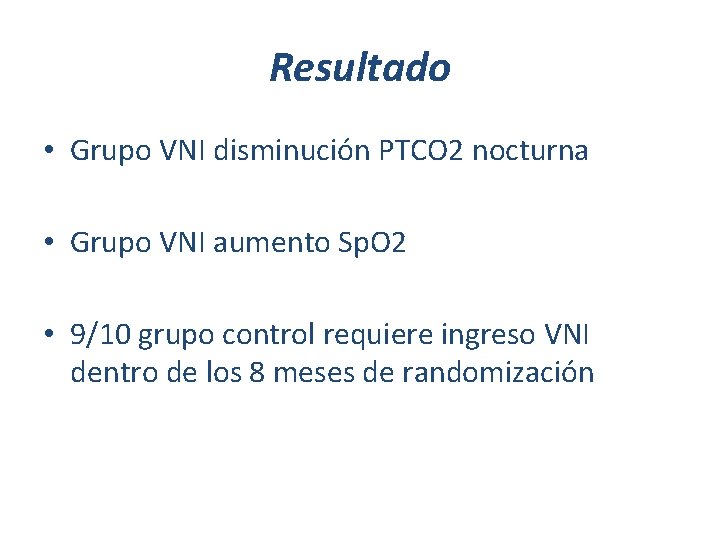 Resultado

• Grupo VNI disminución PTCO2 nocturna

• Grupo VNI aumento SpO2

• 9/10 grupo control requiere ingreso VNI dentro de los 8 meses de randomización